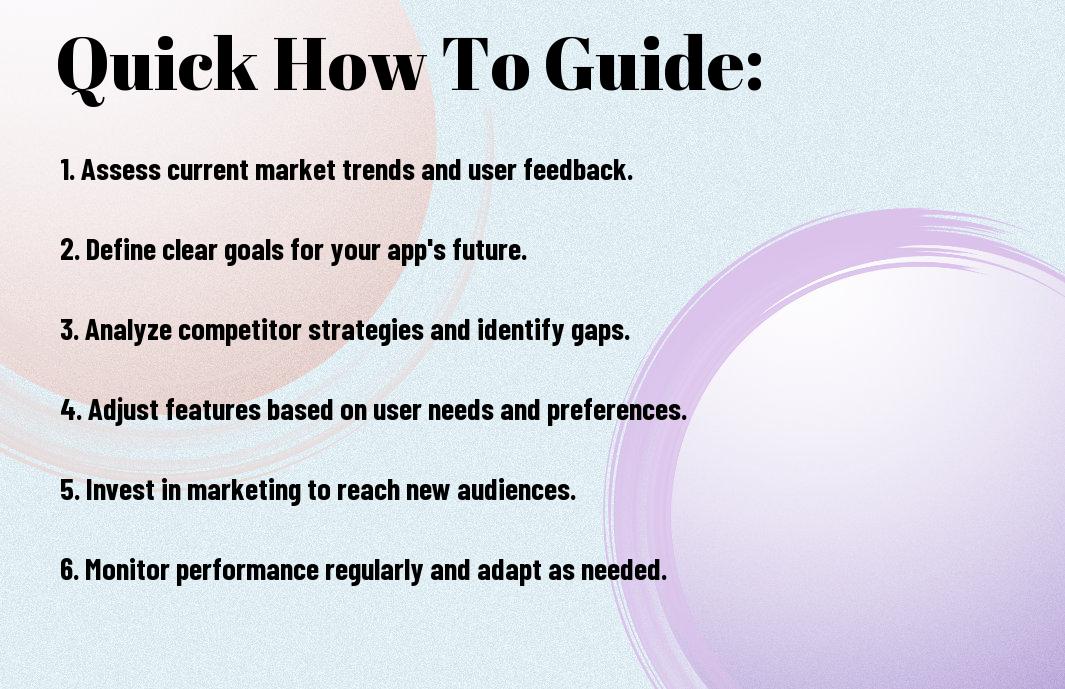 Quick How To Guide:

1. Assess current market trends and user feedback.

2. Define clear goals for your app's future.

3. Analyze competitor strategies and identify gaps.

4. Adjust features based on user needs and preferences.

5. Invest in marketing to reach new audiences.

6. Monitor performance regularly and adapt as needed.